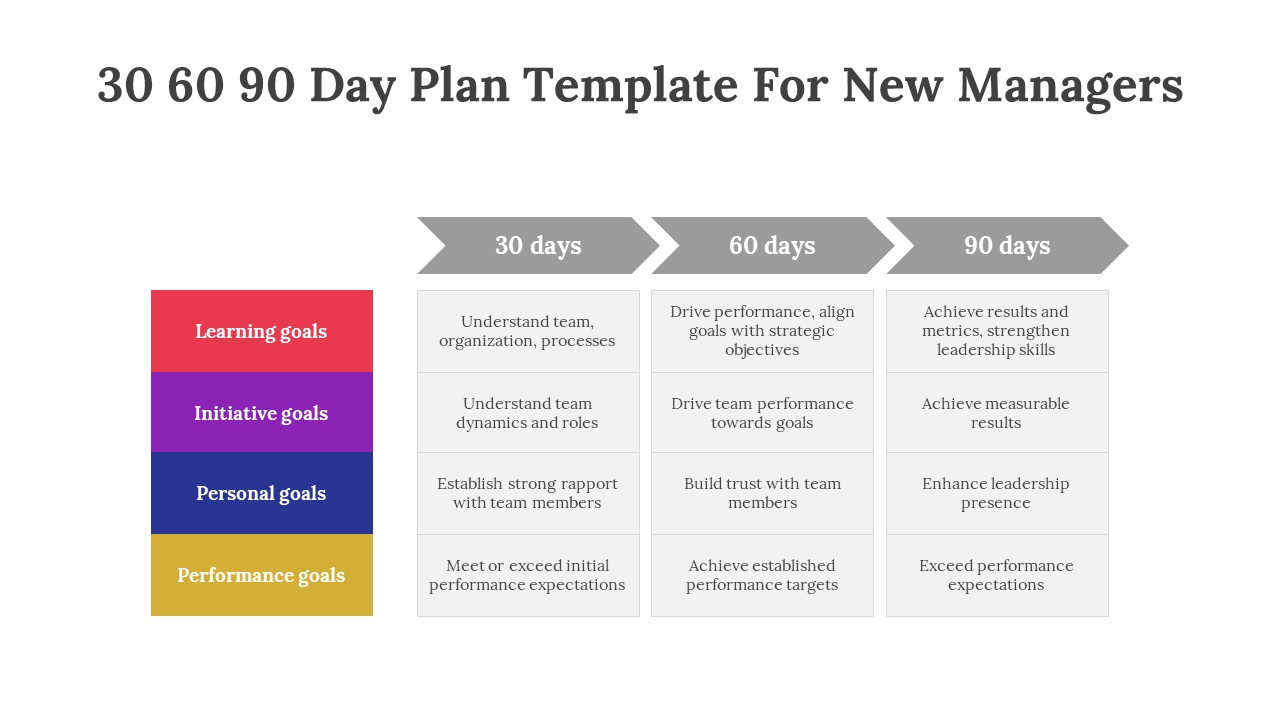 30 60 90 Day Plan Template For New Managers

| | 30 days | 60 days | 90 days |
|---|---|---|---|
| Learning goals | Understand team, organization, processes | Drive performance, align goals with strategic objectives | Achieve results and metrics, strengthen leadership skills |
| Initiative goals | Understand team dynamics and roles | Drive team performance towards goals | Achieve measurable results |
| Personal goals | Establish strong rapport with team members | Build trust with team members | Enhance leadership presence |
| Performance goals | Meet or exceed initial performance expectations | Achieve established performance targets | Exceed performance expectations |